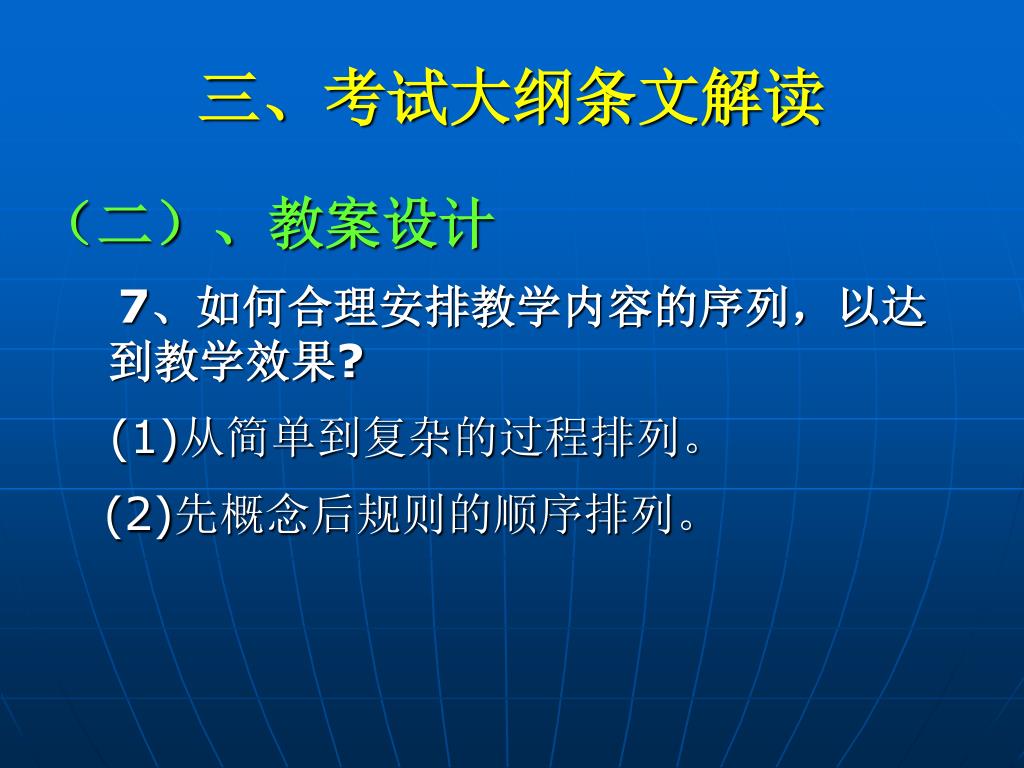 三、考试大纲条文解读

（二）、教案设计

7、如何合理安排教学内容的序列，以达到教学效果?

(1)从简单到复杂的过程排列。

(2)先概念后规则的顺序排列。